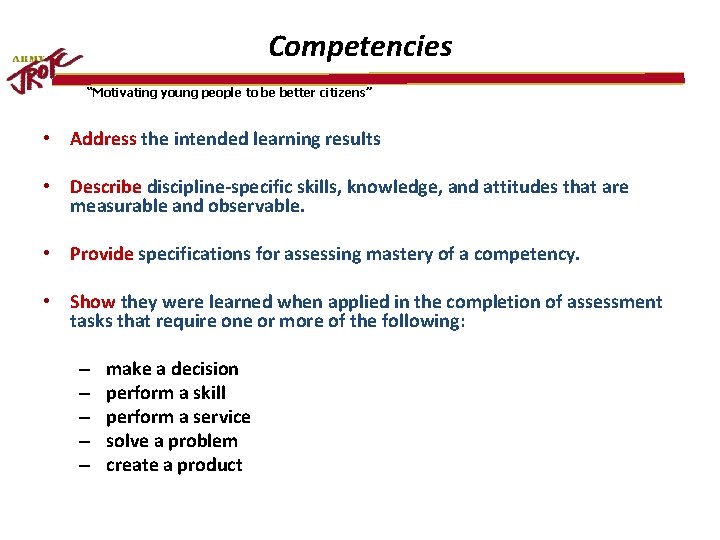 ARMY JROTC

Competencies

"Motivating young people to be better citizens"

• Address the intended learning results

• Describe discipline-specific skills, knowledge, and attitudes that are measurable and observable.

• Provide specifications for assessing mastery of a competency.

• Show they were learned when applied in the completion of assessment tasks that require one or more of the following:

– make a decision
– perform a skill
– perform a service
– solve a problem
– create a product